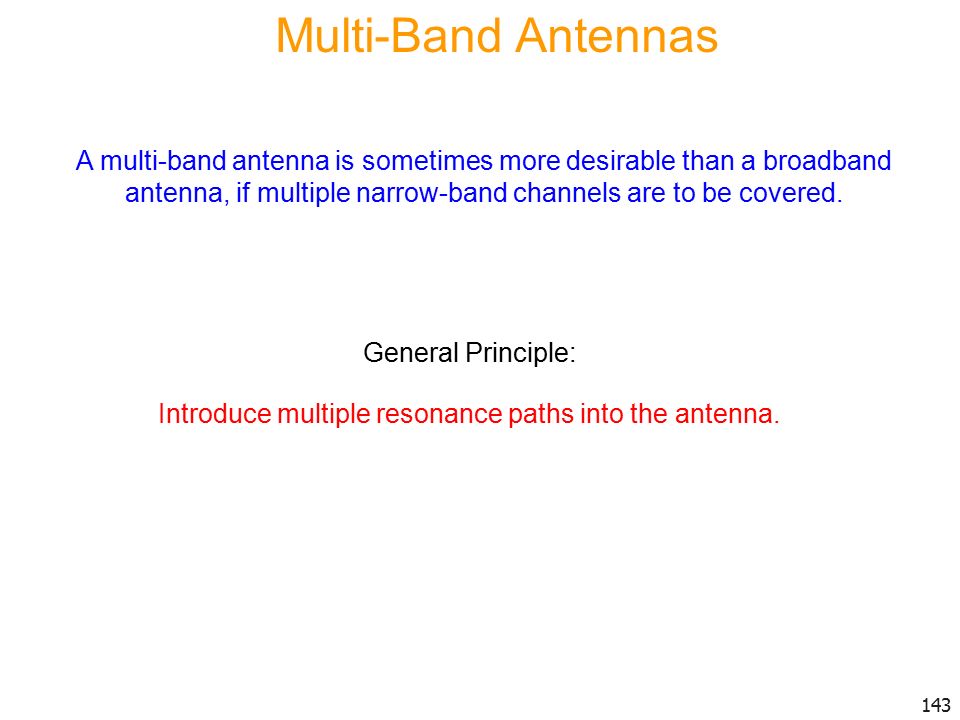 Multi-Band Antennas

A multi-band antenna is sometimes more desirable than a broadband antenna, if multiple narrow-band channels are to be covered.

General Principle:

Introduce multiple resonance paths into the antenna.

143